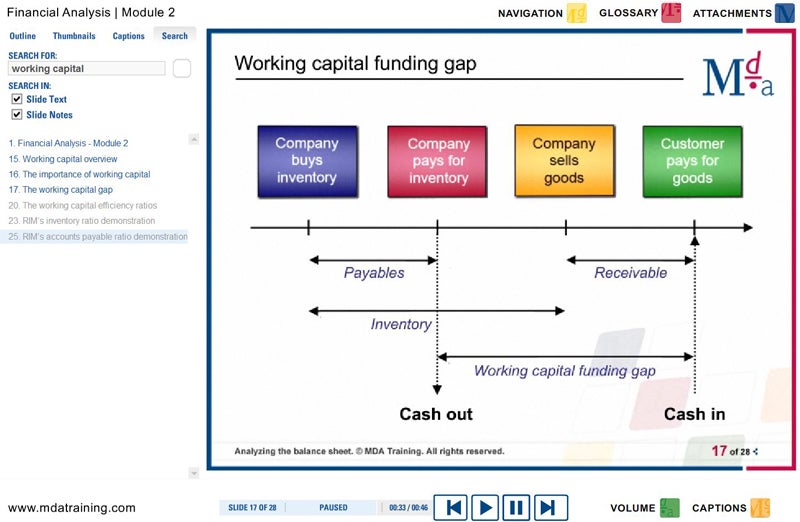 Financial Analysis | Module 2

NAVIGATION GLOSSARY ATTACHMENTS

Outline Thumbnails Captions Search

SEARCH FOR:
working capital

SEARCH IN:
Slide Text
Slide Notes

1. Financial Analysis - Module 2
15. Working capital overview
16. The importance of working capital
17. The working capital gap
20. The working capital efficiency ratios
23. RIM's inventory ratio demonstration
25. RIM's accounts payable ratio demonstration

Working capital funding gap

Mda

Company buys inventory

Company pays for inventory

Company sells goods

Customer pays for goods

Payables

Receivable

Inventory

Working capital funding gap

Cash out

Cash in

Analyzing the balance sheet. © MDA Training. All rights reserved.

17 of 28

www.mdatraining.com

SLIDE 17 OF 28 PAUSED 00:33 / 00:46

VOLUME CAPTIONS